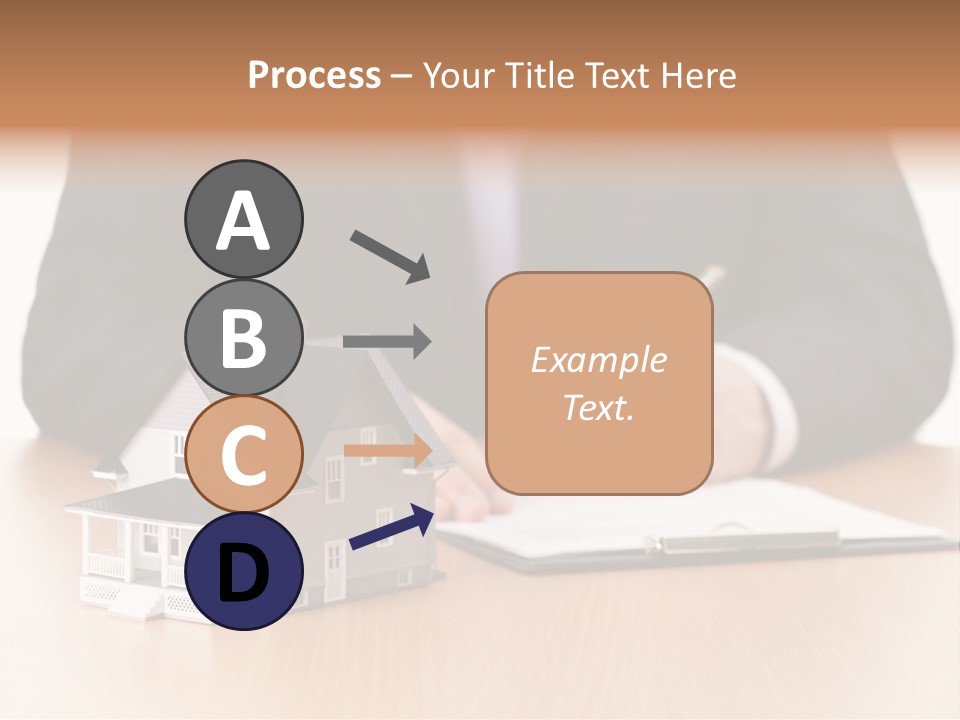 Process – Your Title Text Here

A

B

C

D

Example Text.